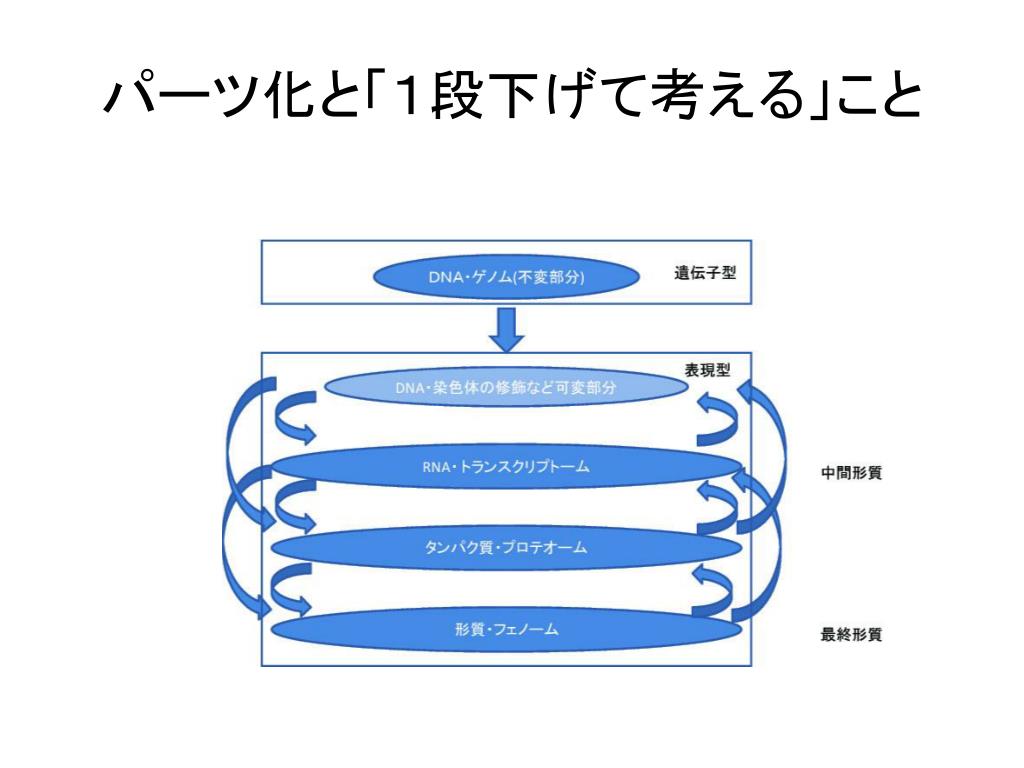 パーツ化と「1段下げて考える」こと

DNA・ゲノム(不変部分)

遺伝子型

表現型

DNA・染色体の修飾など可変部分

RNA・トランスクリプトーム

中間形質

タンパク質・プロテオーム

形質・フェノーム

最終形質